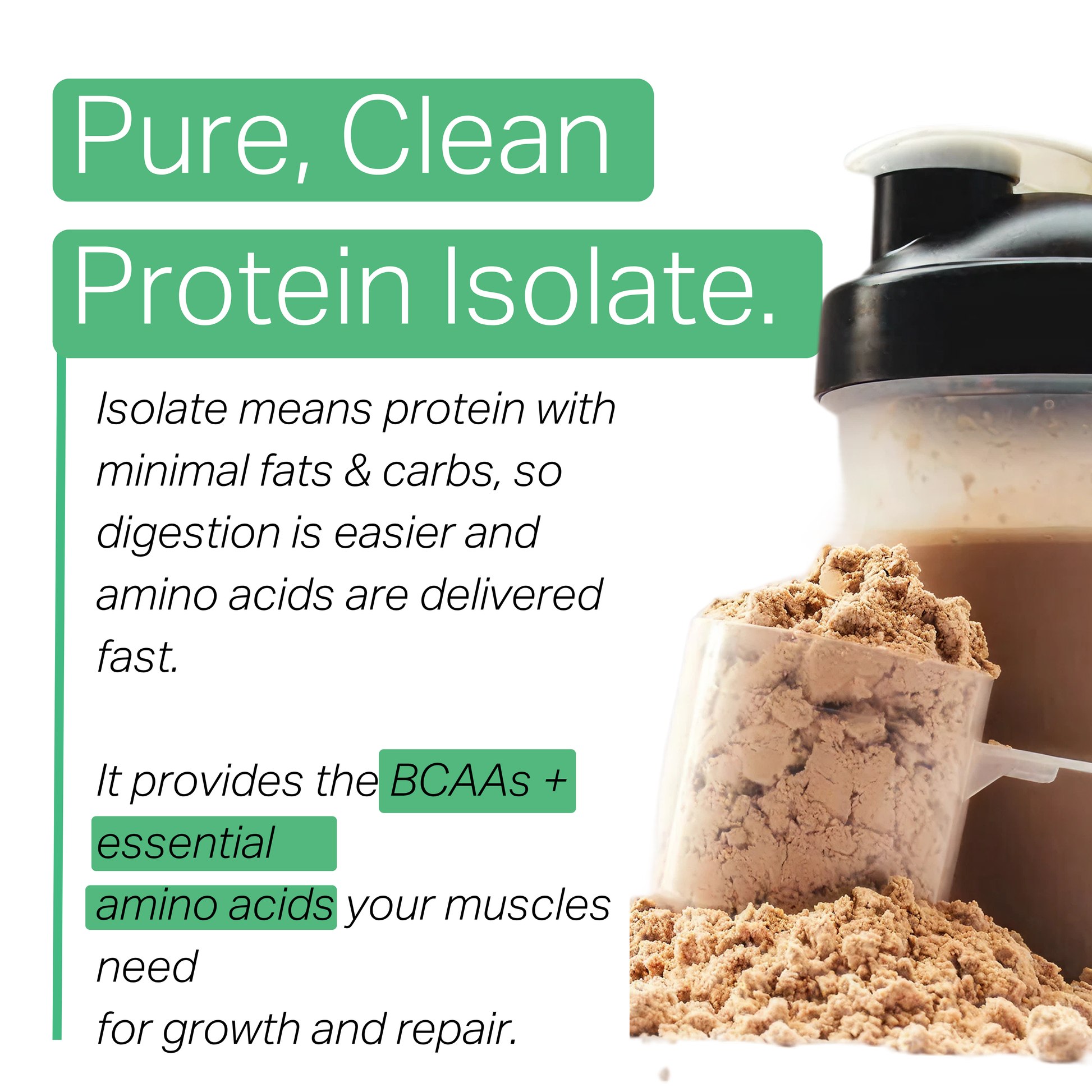 Pure, Clean Protein Isolate.

Isolate means protein with minimal fats & carbs, so digestion is easier and amino acids are delivered fast.

It provides the BCAAs + essential amino acids your muscles need for growth and repair.